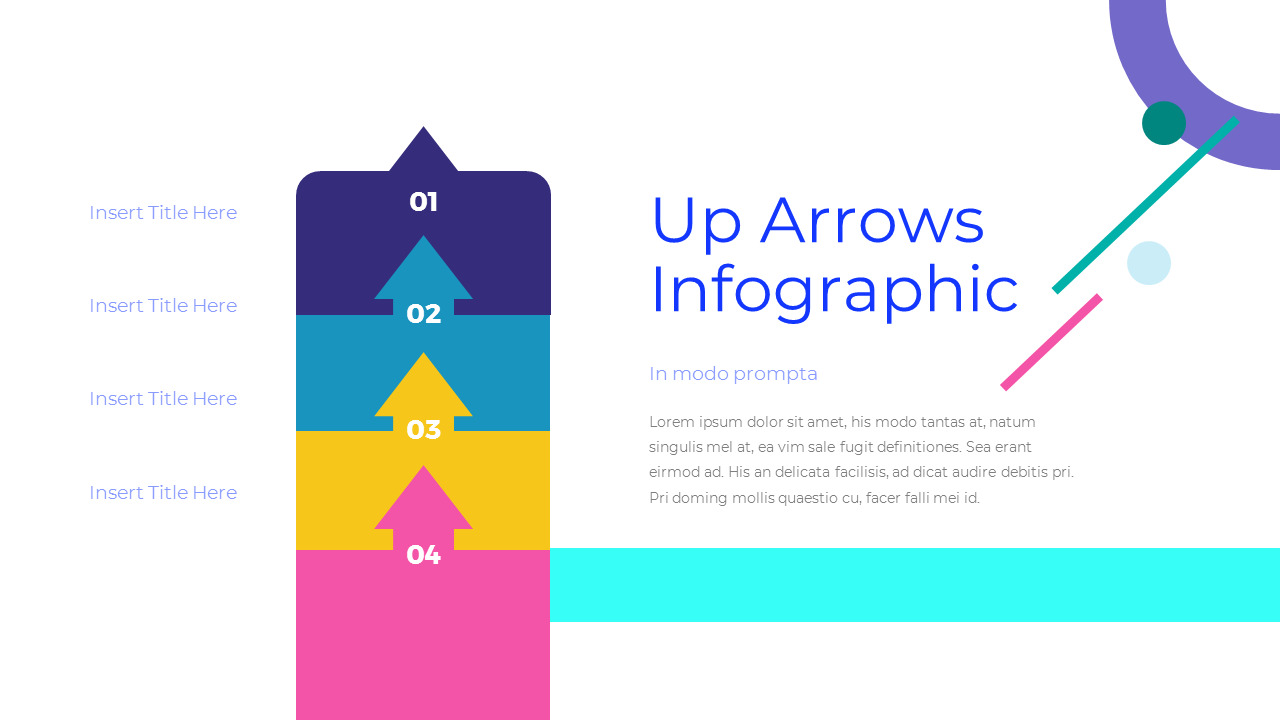 Insert Title Here

Insert Title Here

Insert Title Here

Insert Title Here

01

02

03

04

Up Arrows Infographic

In modo prompta

Lorem ipsum dolor sit amet, his modo tantas at, natum singulis mel at, ea vim sale fugit definitiones. Sea erant eirmod ad. His an delicata facilisis, ad dicat audire debitis pri. Pri doming mollis quaestio cu, facer falli mei id.